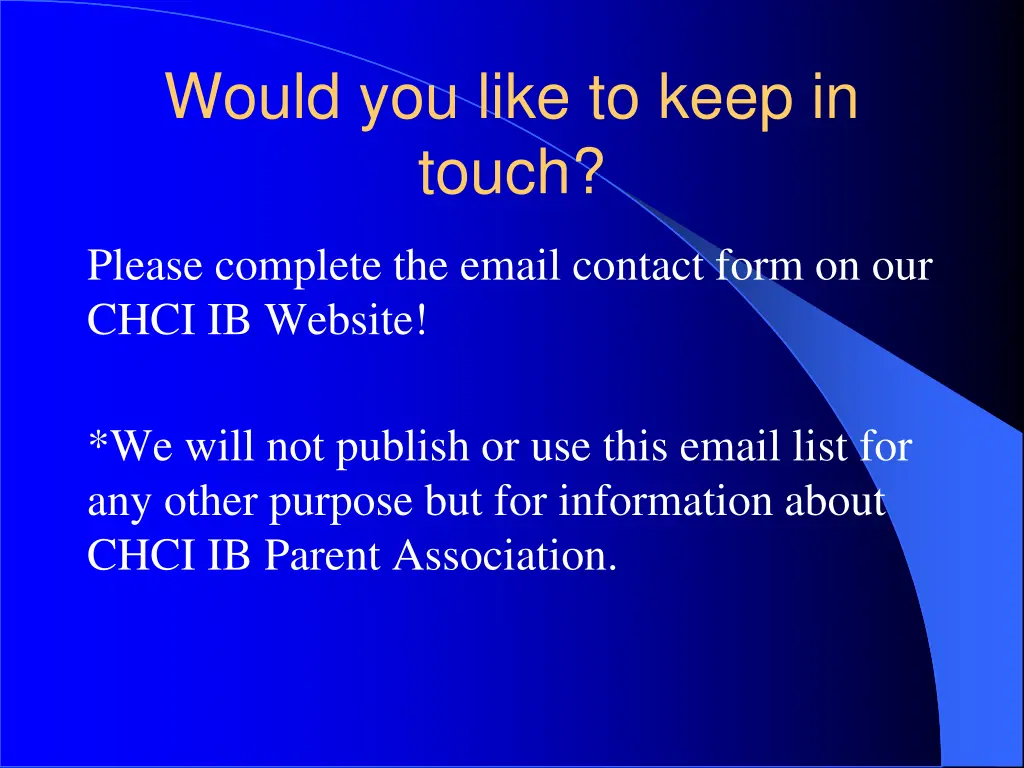 Would you like to keep in touch?

Please complete the email contact form on our CHCI IB Website!

*We will not publish or use this email list for any other purpose but for information about CHCI IB Parent Association.